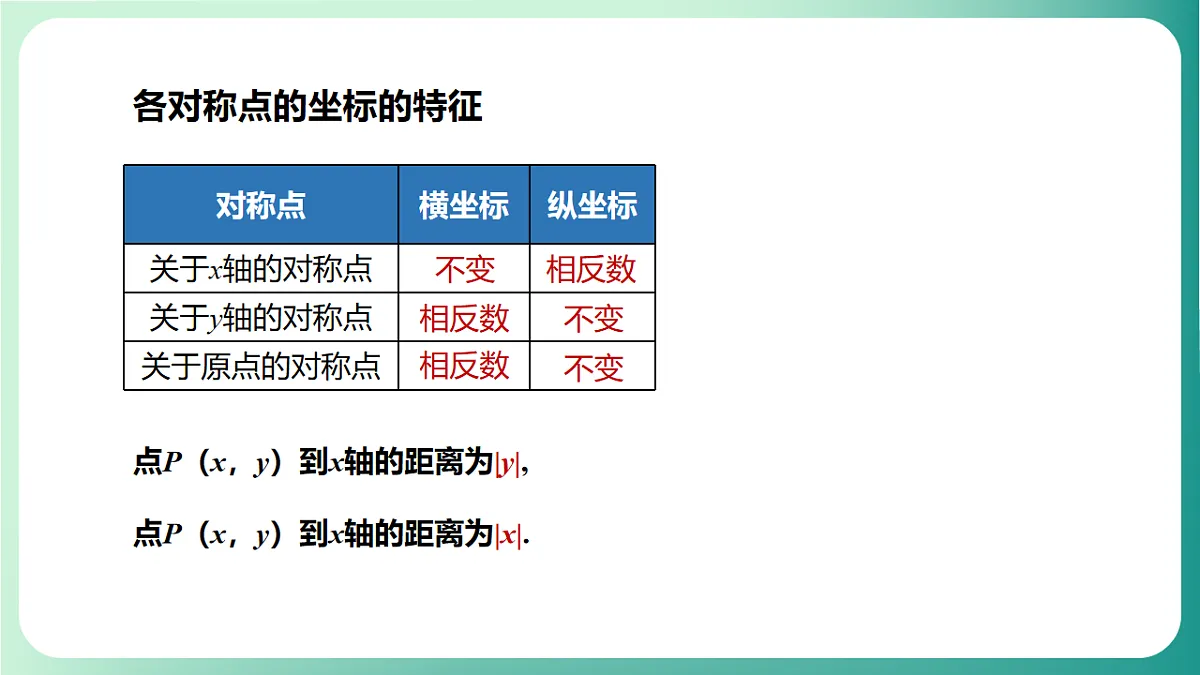 各对称点的坐标的特征

| 对称点 | 横坐标 | 纵坐标 |
|---|---|---|
| 关于$x$轴的对称点 | 不变 | 相反数 |
| 关于$y$轴的对称点 | 相反数 | 不变 |
| 关于原点的对称点 | 相反数 | 不变 |

点$P$（$x$，$y$）到$x$轴的距离为$|y|$，

点$P$（$x$，$y$）到$x$轴的距离为$|x|$.